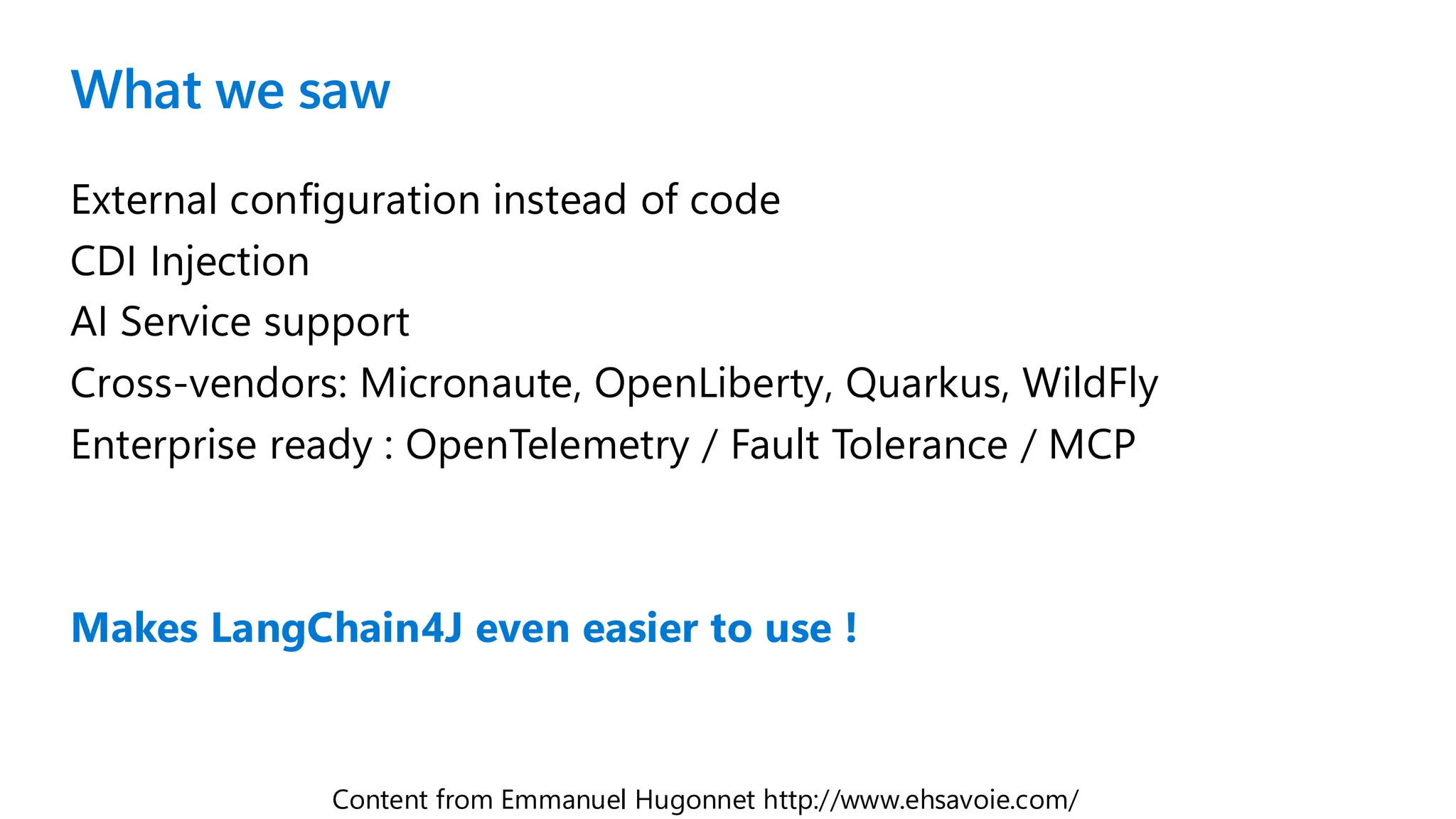 What we saw

External configuration instead of code

CDI Injection

AI Service support

Cross-vendors: Micronaute, OpenLiberty, Quarkus, WildFly

Enterprise ready : OpenTelemetry / Fault Tolerance / MCP

Makes LangChain4J even easier to use !

Content from Emmanuel Hugonnet http://www.ehsavoie.com/